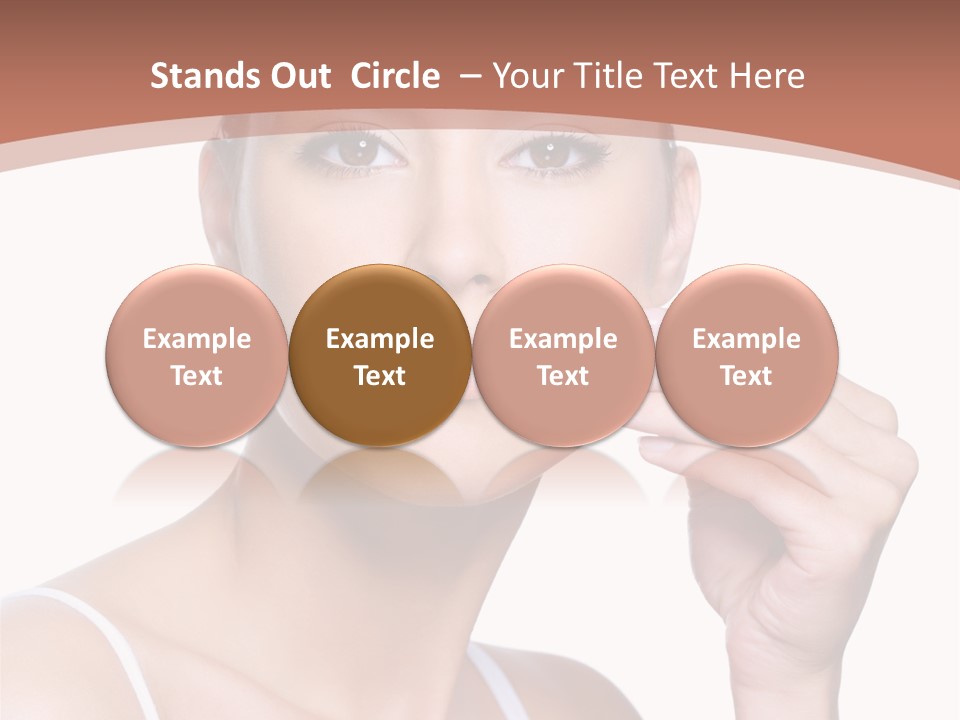 Stands Out Circle – Your Title Text Here

Example Text

Example Text

Example Text

Example Text